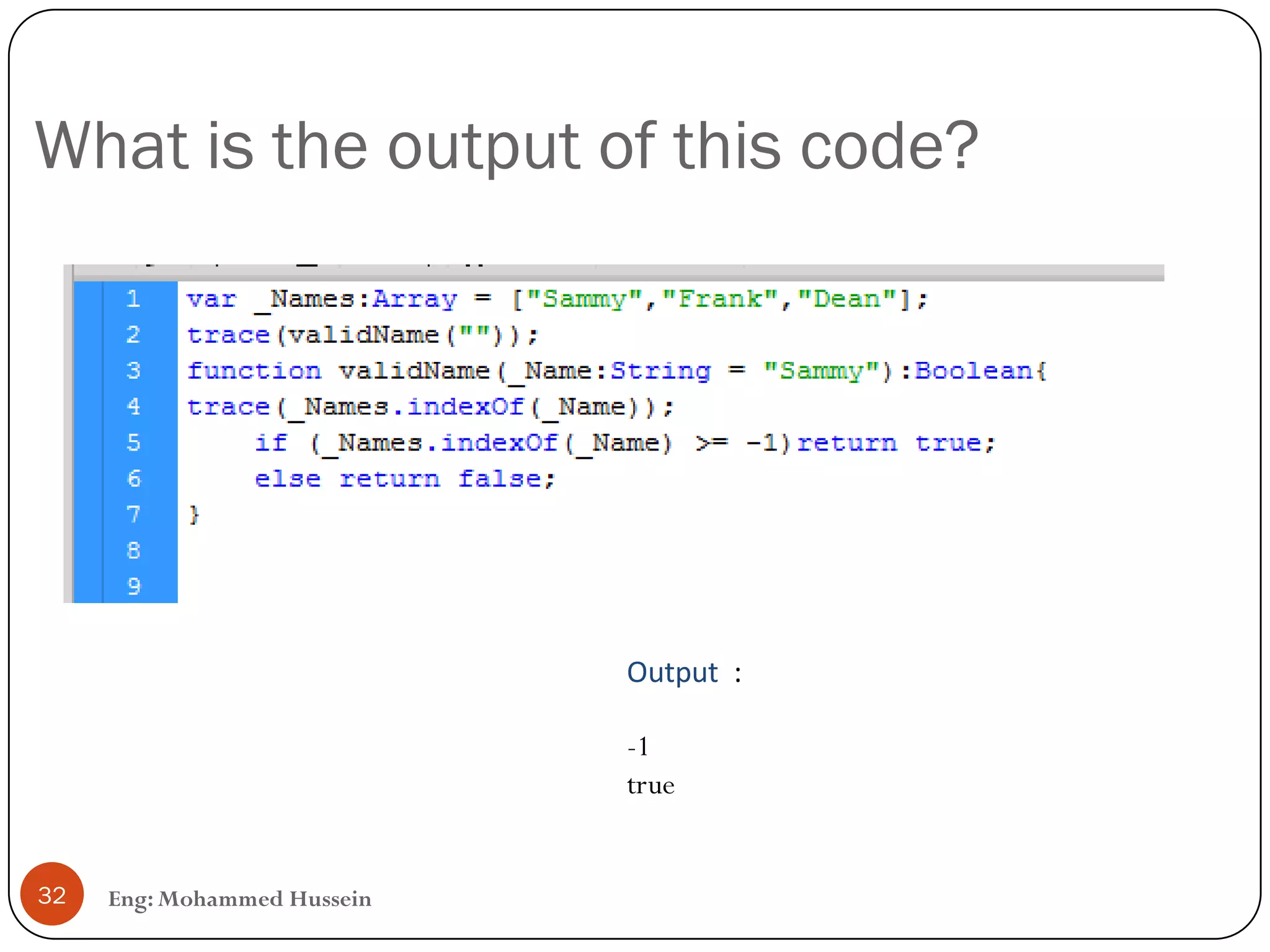 What is the output of this code?

1 var _Names:Array = ["Sammy","Frank","Dean"];
2 trace(validName(""));
3 function validName(_Name:String = "Sammy"):Boolean{
4 trace(_Names.indexOf(_Name));
5     if (_Names.indexOf(_Name) >= -1)return true;
6     else return false;
7 }
8
9

Output :

-1
true

32

Eng: Mohammed Hussein